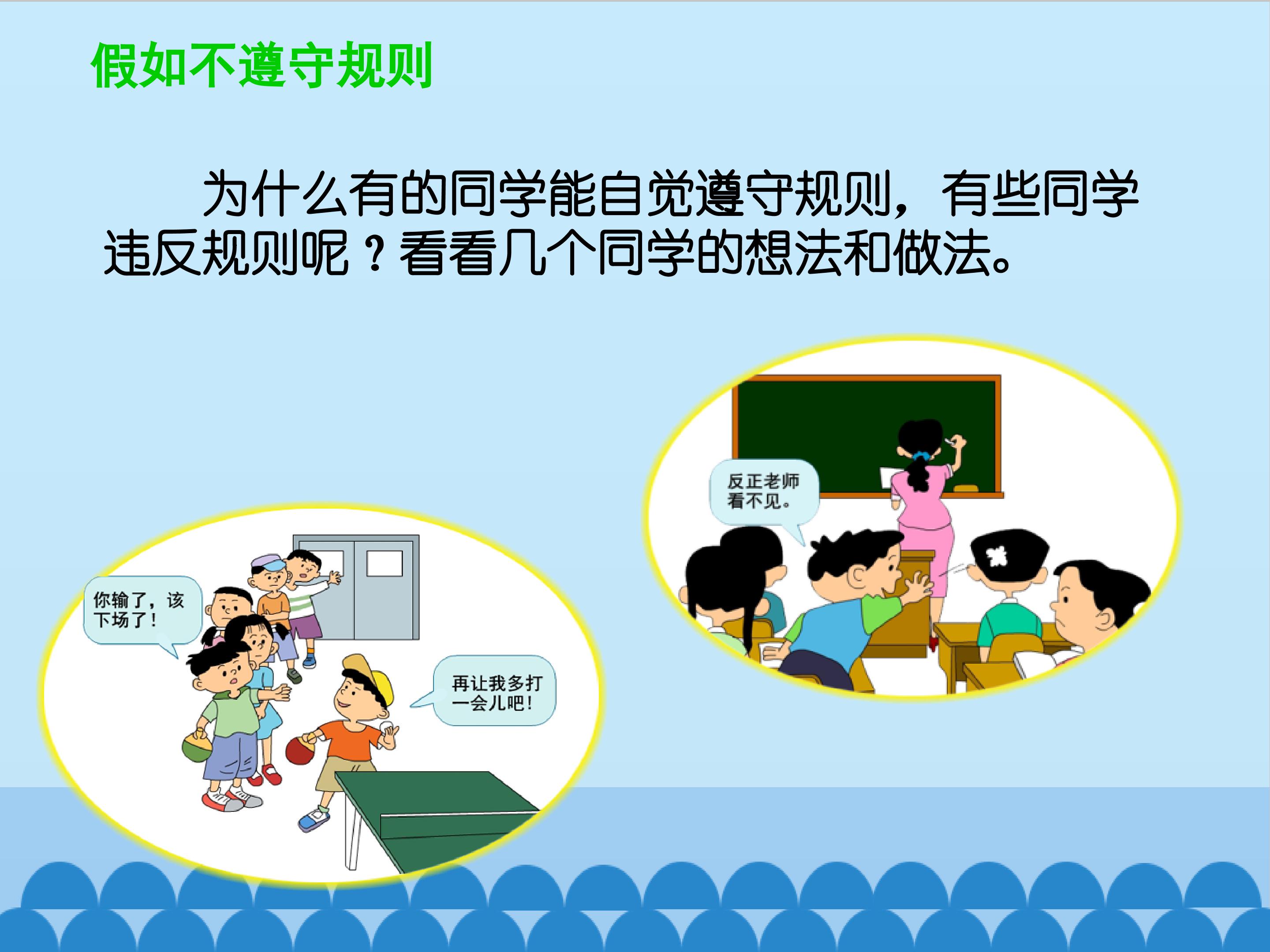 假如不遵守规则

为什么有的同学能自觉遵守规则，有些同学违反规则呢？看看几个同学的想法和做法。

反正老师看不见。

你输了，该下场了！

再让我多打一会儿吧！